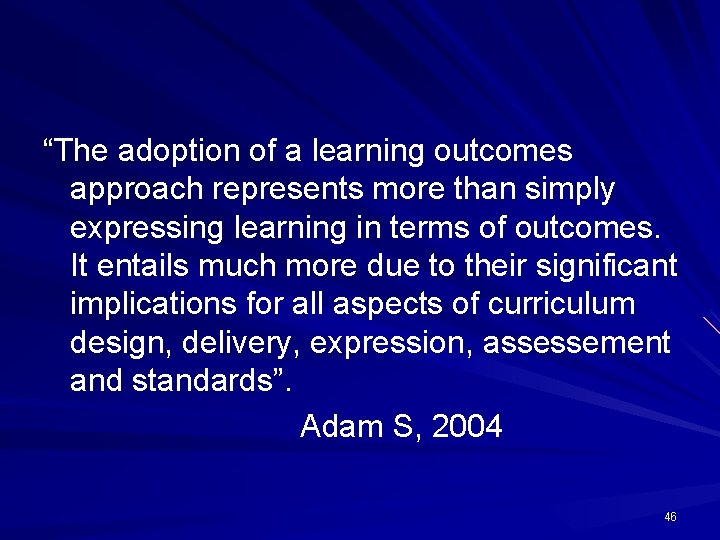 “The adoption of a learning outcomes approach represents more than simply expressing learning in terms of outcomes. It entails much more due to their significant implications for all aspects of curriculum design, delivery, expression, assessement and standards”.

Adam S, 2004

46